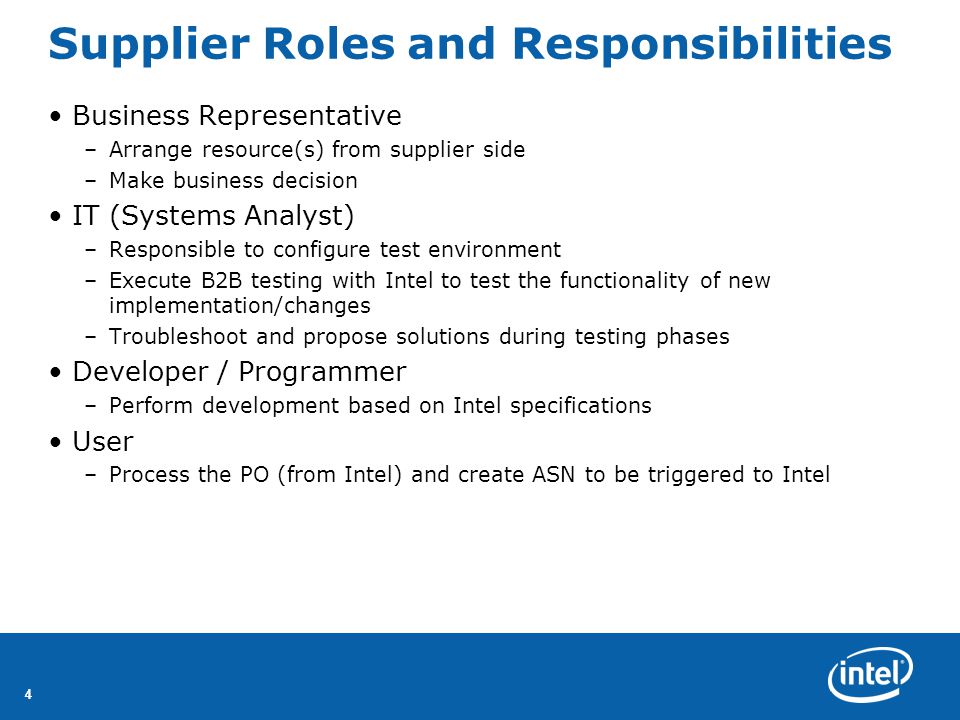 Supplier Roles and Responsibilities

• Business Representative
– Arrange resource(s) from supplier side
– Make business decision

• IT (Systems Analyst)
– Responsible to configure test environment
– Execute B2B testing with Intel to test the functionality of new implementation/changes
– Troubleshoot and propose solutions during testing phases

• Developer / Programmer
– Perform development based on Intel specifications

• User
– Process the PO (from Intel) and create ASN to be triggered to Intel

4

intel